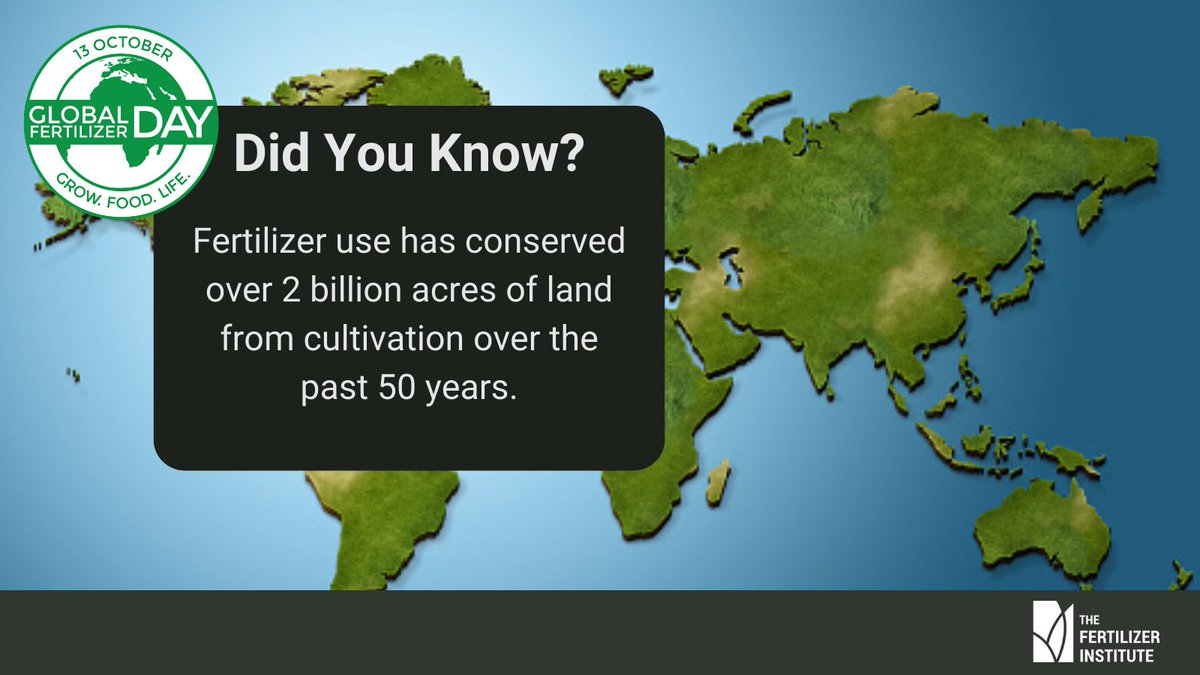 13 OCTOBER
GLOBAL FERTILIZER DAY
GROW. FOOD. LIFE.

Did You Know?

Fertilizer use has conserved over 2 billion acres of land from cultivation over the past 50 years.

THE FERTILIZER INSTITUTE